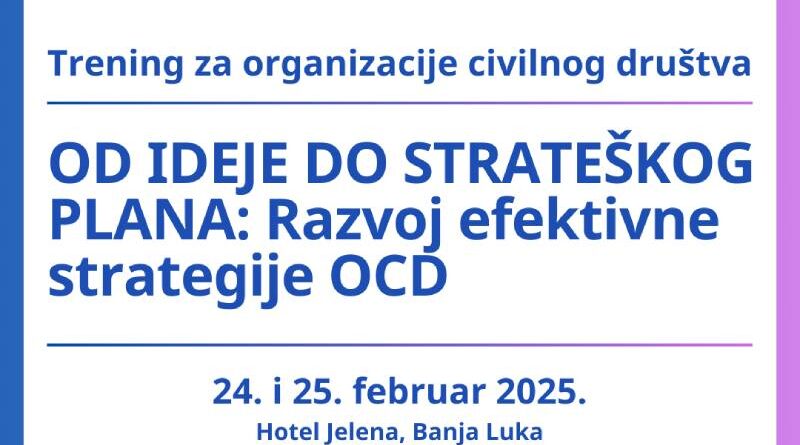 Trening za organizacije civilnog društva

OD IDEJE DO STRATEŠKOG PLANA: Razvoj efektivne strategije OCD

24. i 25. februar 2025.

Hotel Jelena, Banja Luka